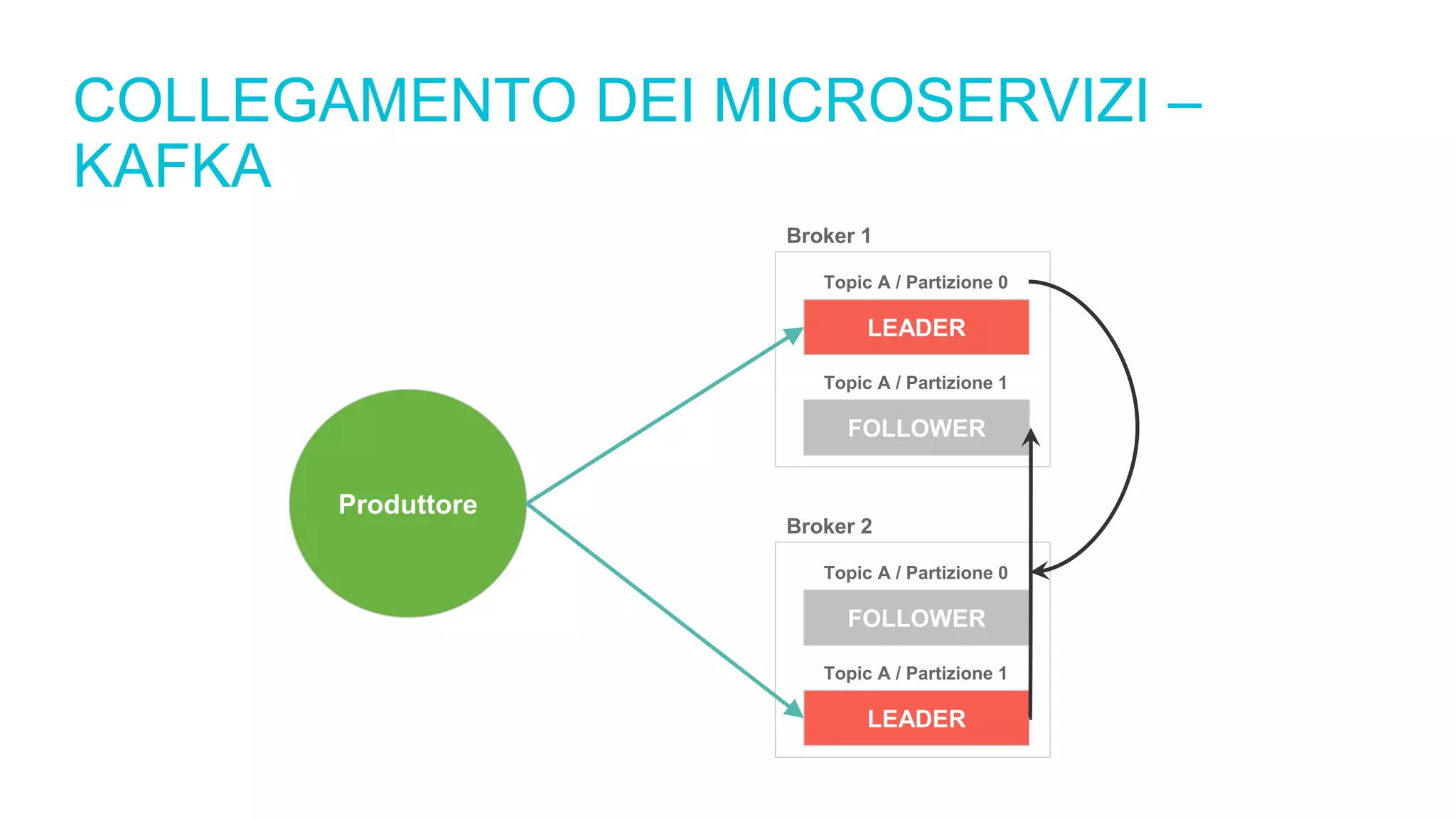 COLLEGAMENTO DEI MICROSERVIZI – KAFKA

Produttore

Broker 1

Topic A / Partizione 0

LEADER

Topic A / Partizione 1

FOLLOWER

Broker 2

Topic A / Partizione 0

FOLLOWER

Topic A / Partizione 1

LEADER